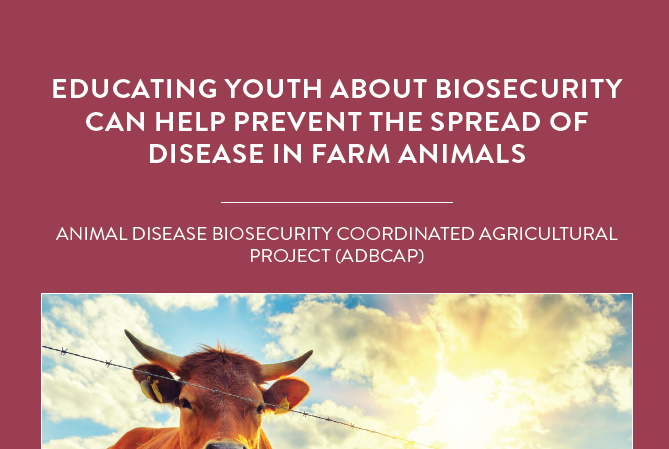 EDUCATING YOUTH ABOUT BIOSECURITY CAN HELP PREVENT THE SPREAD OF DISEASE IN FARM ANIMALS

ANIMAL DISEASE BIOSECURITY COORDINATED AGRICULTURAL PROJECT (ADBCAP)